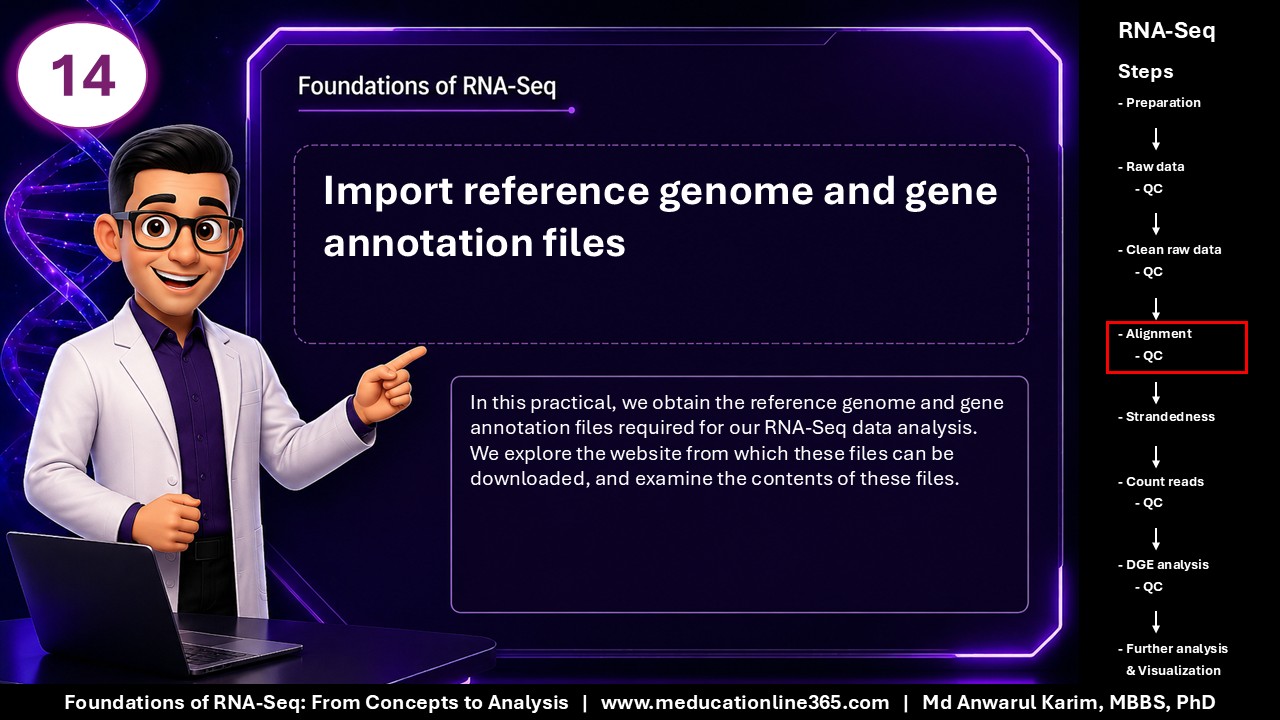 14

Foundations of RNA-Seq

Import reference genome and gene annotation files

In this practical, we obtain the reference genome and gene annotation files required for our RNA-Seq data analysis. We explore the website from which these files can be downloaded, and examine the contents of these files.

RNA-Seq

Steps

- Preparation

- Raw data
- QC

- Clean raw data
- QC

- Alignment
- QC

- Strandedness

- Count reads
- QC

- DGE analysis
- QC

- Further analysis & Visualization

Foundations of RNA-Seq: From Concepts to Analysis | www.meducationline365.com | Md Anwarul Karim, MBBS, PhD